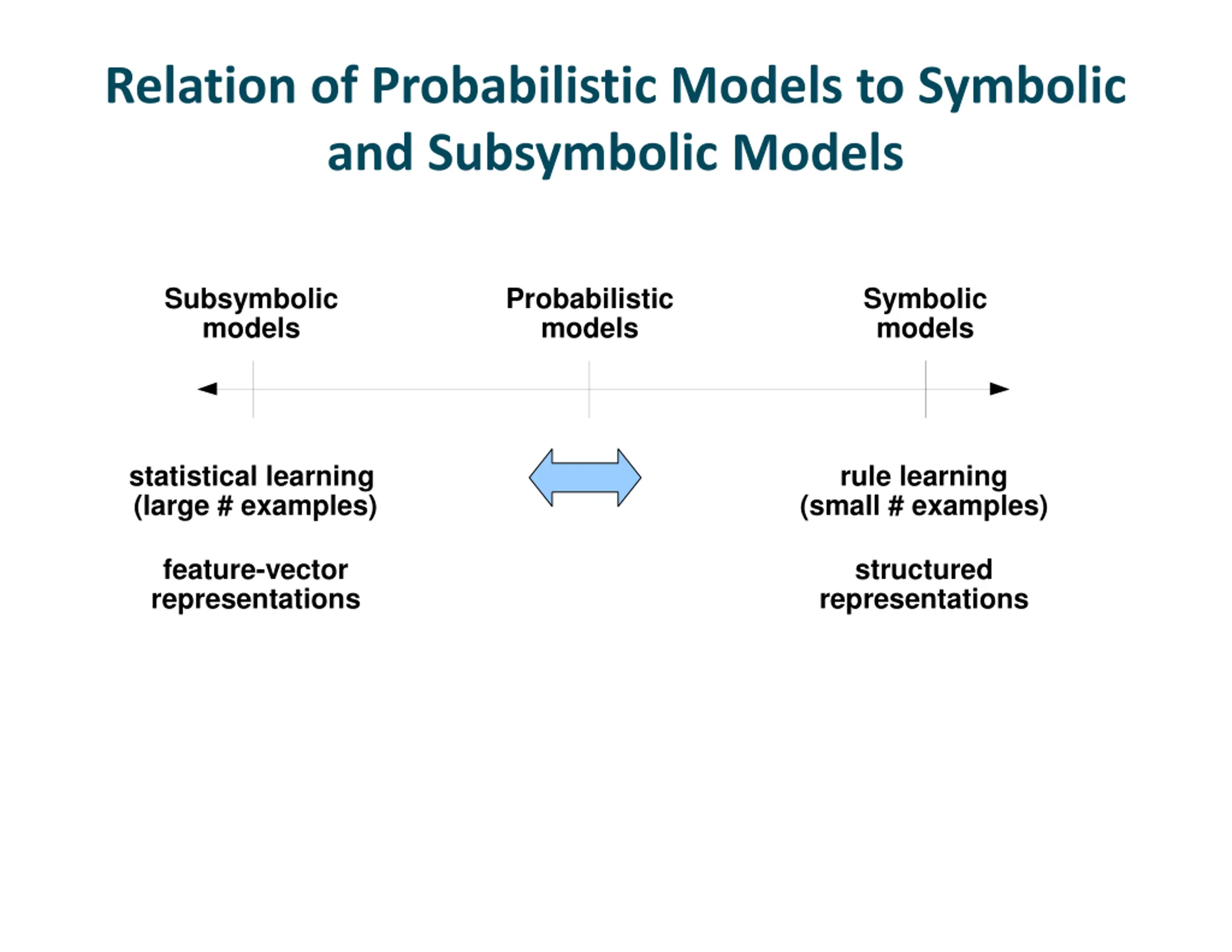 Relation of Probabilistic Models to Symbolic and Subsymbolic Models

Subsymbolic models

Probabilistic models

Symbolic models

statistical learning (large # examples)

feature-vector representations

rule learning (small # examples)

structured representations